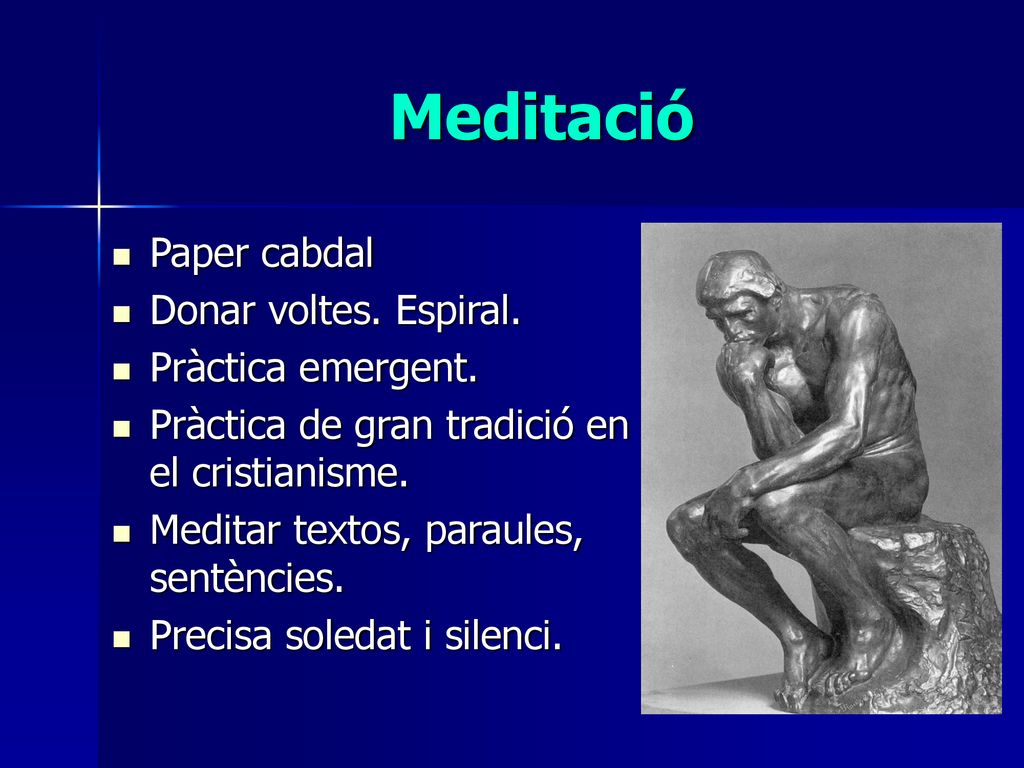 Meditació

- Paper cabdal
- Donar voltes. Espiral.
- Pràctica emergent.
- Pràctica de gran tradició en el cristianisme.
- Meditar textos, paraules, sentències.
- Precisa soledat i silenci.